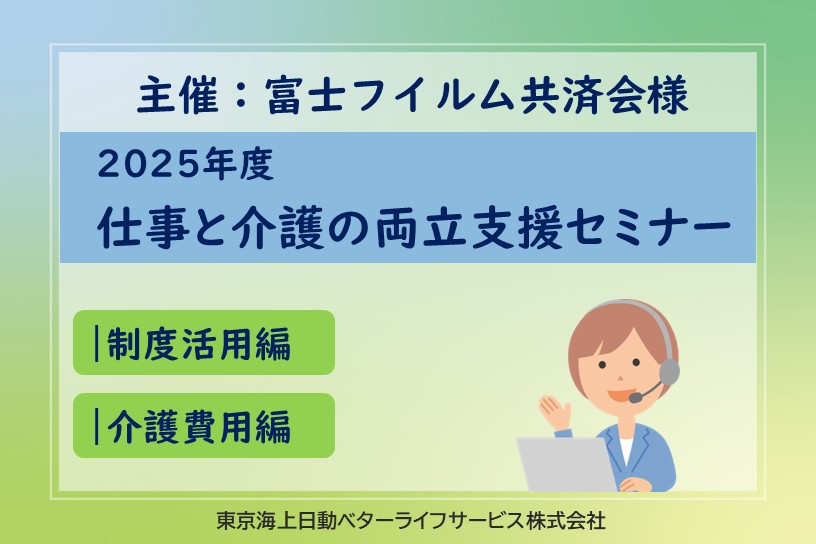 主催：富士フイルム共済会様

2025年度
仕事と介護の両立支援セミナー

|制度活用編

|介護費用編

東京海上日動ベターライフサービス株式会社